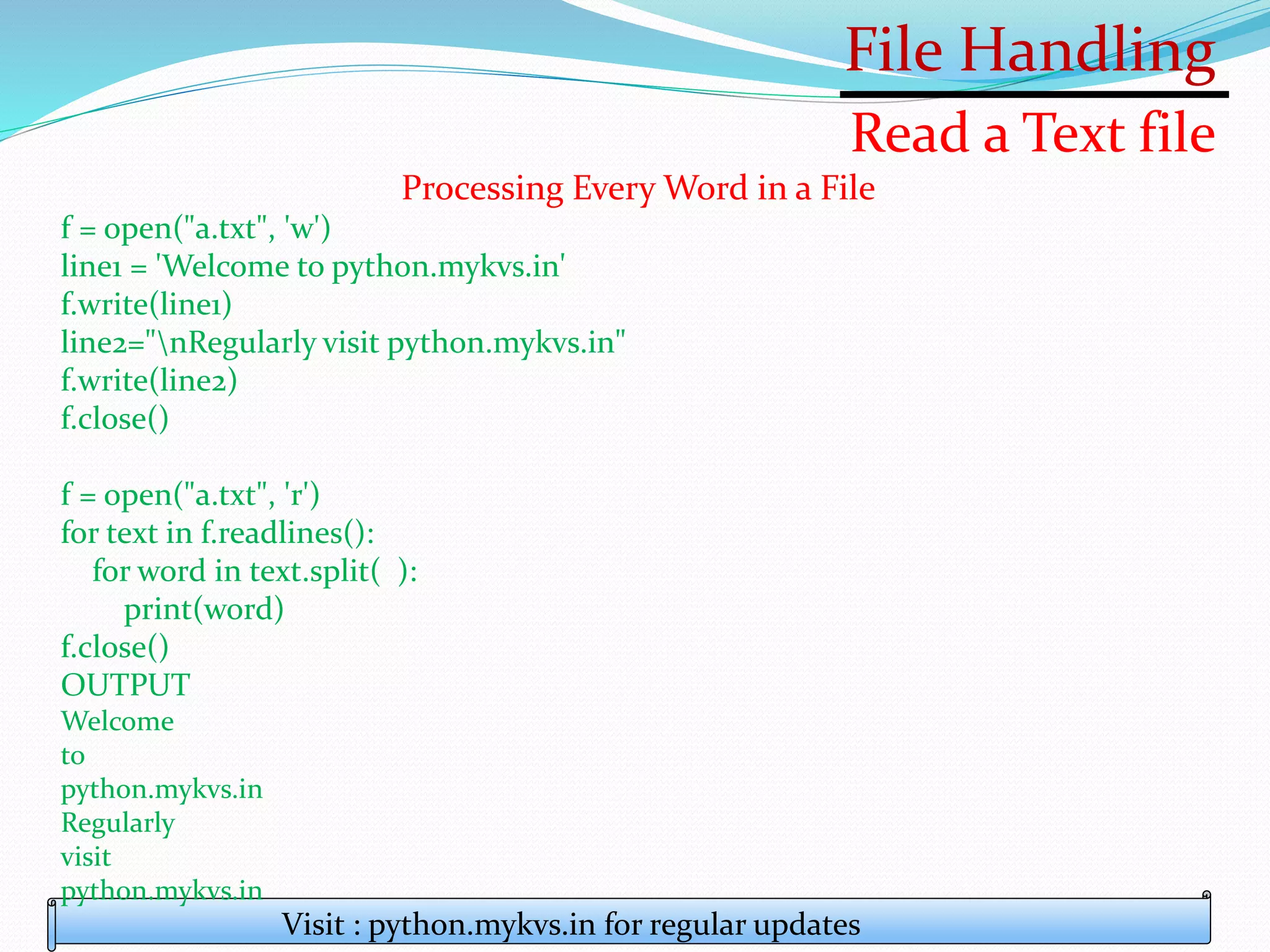 File Handling

Read a Text file

Processing Every Word in a File

f = open("a.txt", 'w')
line1 = 'Welcome to python.mykvs.in'
f.write(line1)
line2="\nRegularly visit python.mykvs.in"
f.write(line2)
f.close()

f = open("a.txt", 'r')
for text in f.readlines():
    for word in text.split( ):
        print(word)
f.close()
OUTPUT
Welcome
to
python.mykvs.in
Regularly
visit
python.mykvs.in

Visit : python.mykvs.in for regular updates